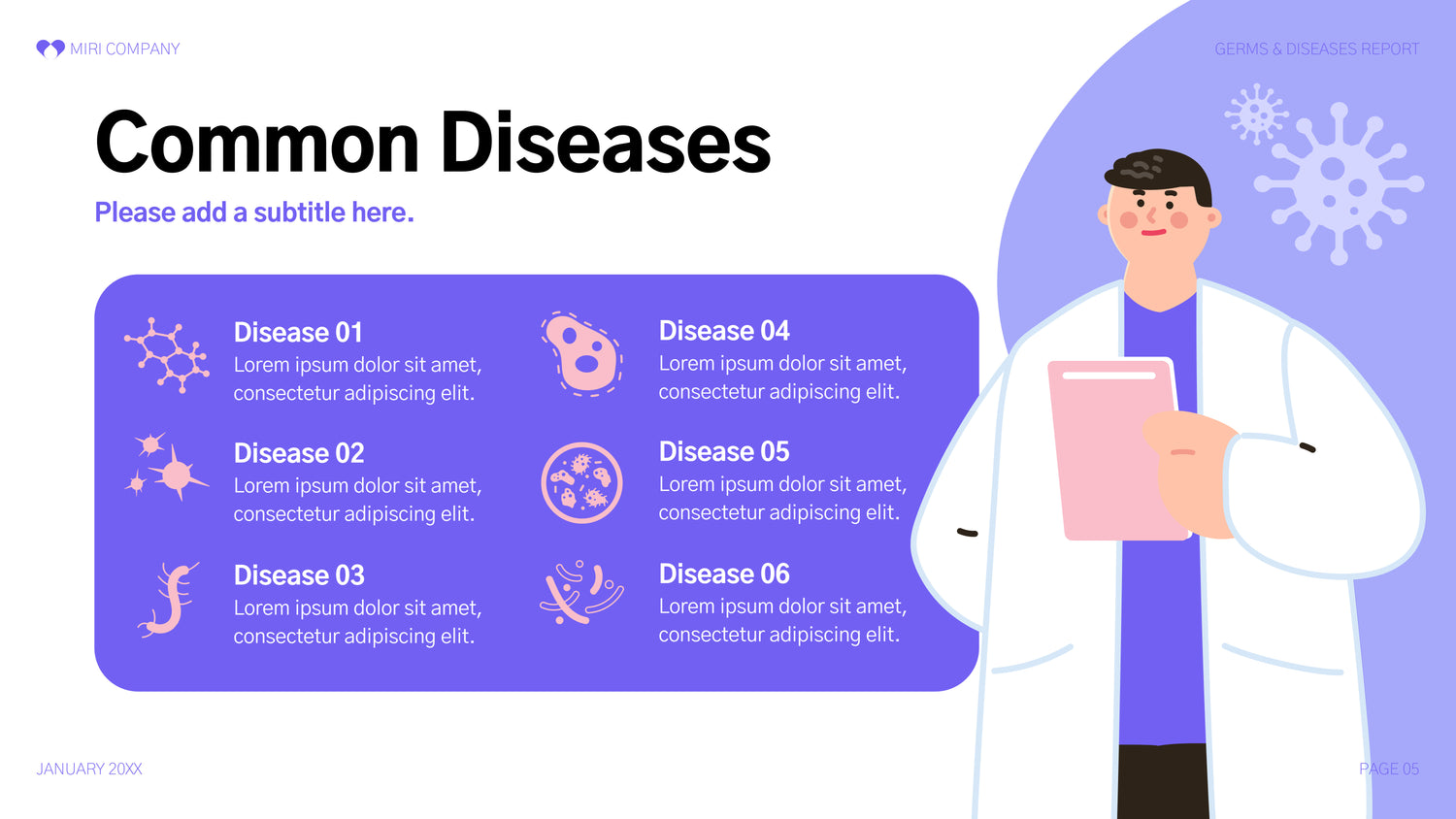 MIRI COMPANY

GERMS & DISEASES REPORT

Common Diseases

Please add a subtitle here.

Disease 01
Lorem ipsum dolor sit amet, consectetur adipiscing elit.

Disease 02
Lorem ipsum dolor sit amet, consectetur adipiscing elit.

Disease 03
Lorem ipsum dolor sit amet, consectetur adipiscing elit.

Disease 04
Lorem ipsum dolor sit amet, consectetur adipiscing elit.

Disease 05
Lorem ipsum dolor sit amet, consectetur adipiscing elit.

Disease 06
Lorem ipsum dolor sit amet, consectetur adipiscing elit.

JANUARY 20XX

PAGE 05